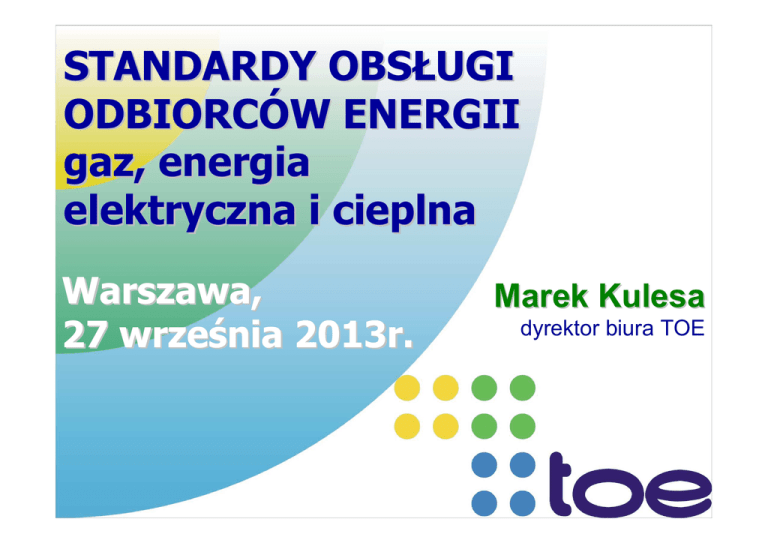 STANDARDY OBSŁUGI ODBIORCÓW ENERGII
gaz, energia elektryczna i cieplna

Warszawa,
27 września 2013r.

Marek Kulesa
dyrektor biura TOE

toe